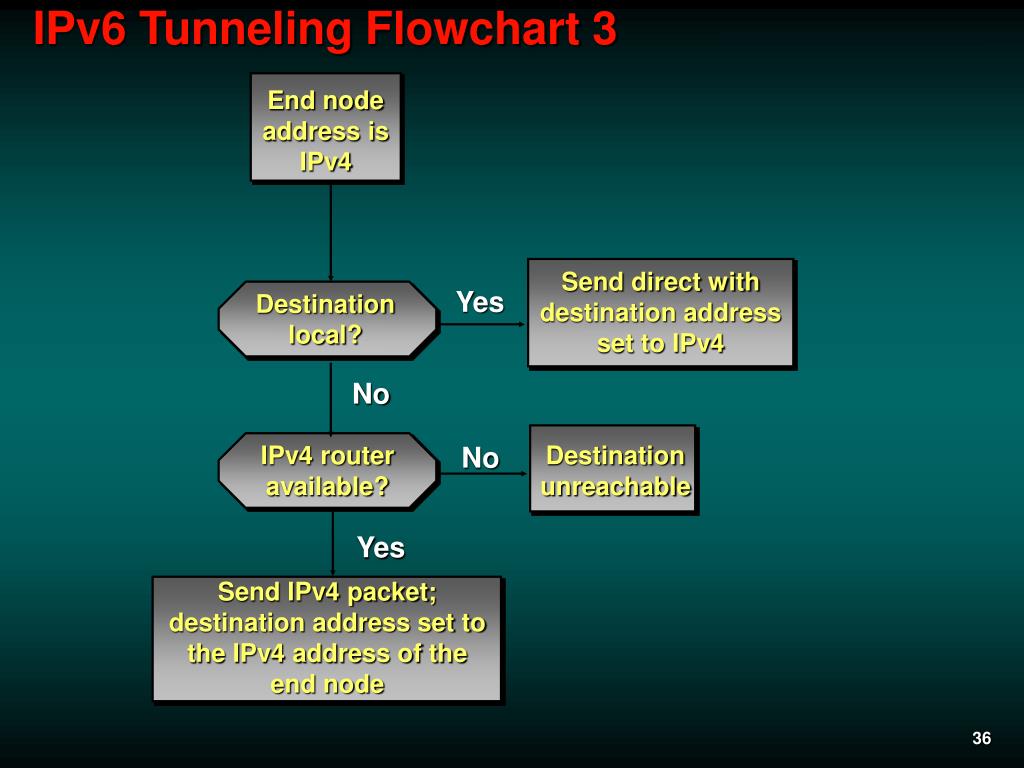 IPv6 Tunneling Flowchart 3

End node address is IPv4

Destination local?

Yes

Send direct with destination address set to IPv4

No

IPv4 router available?

No

Destination unreachable

Yes

Send IPv4 packet; destination address set to the IPv4 address of the end node

36